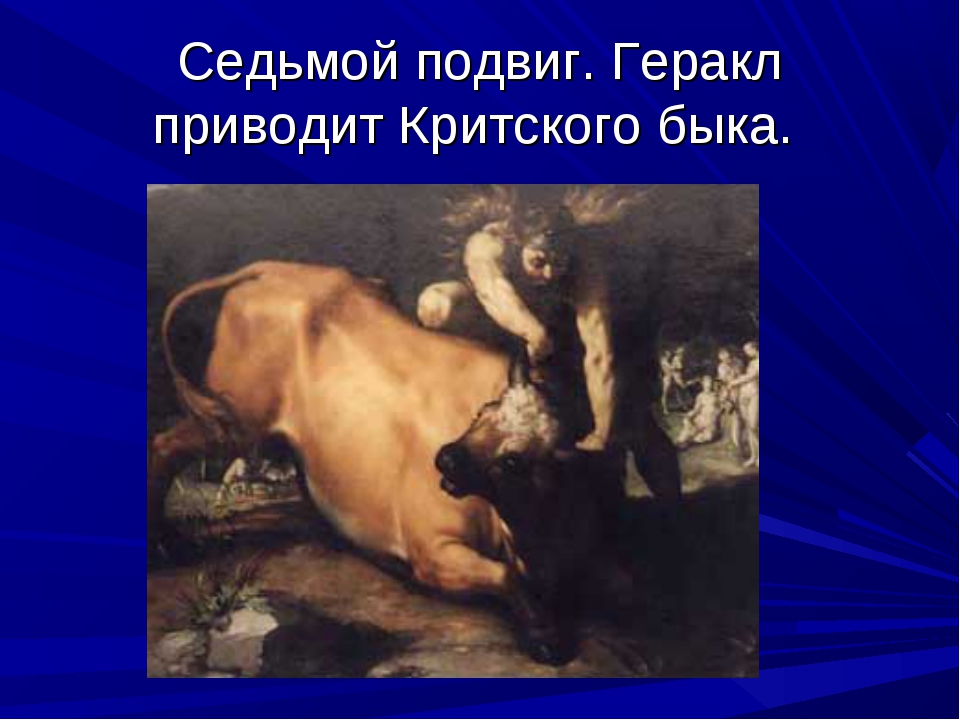 Седьмой подвиг. Геракл приводит Критского быка.